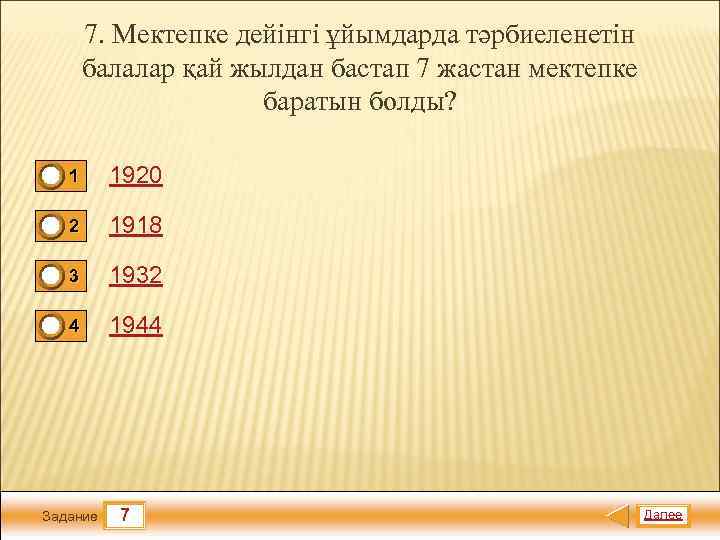 7. Мектепке дейінгі ұйымдарда тәрбиеленетін балалар қай жылдан бастап 7 жастан мектепке баратын болды?

1 1920

2 1918

3 1932

4 1944

Задание 7

Далее